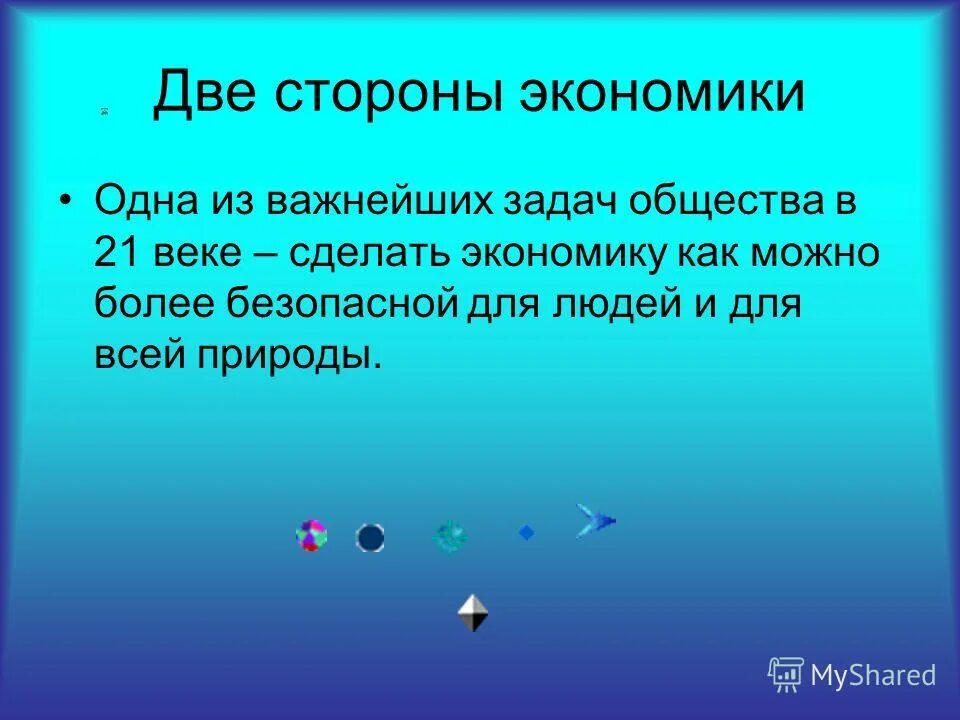 Две стороны экономики

• Одна из важнейших задач общества в 21 веке – сделать экономику как можно более безопасной для людей и для всей природы.

MyShared